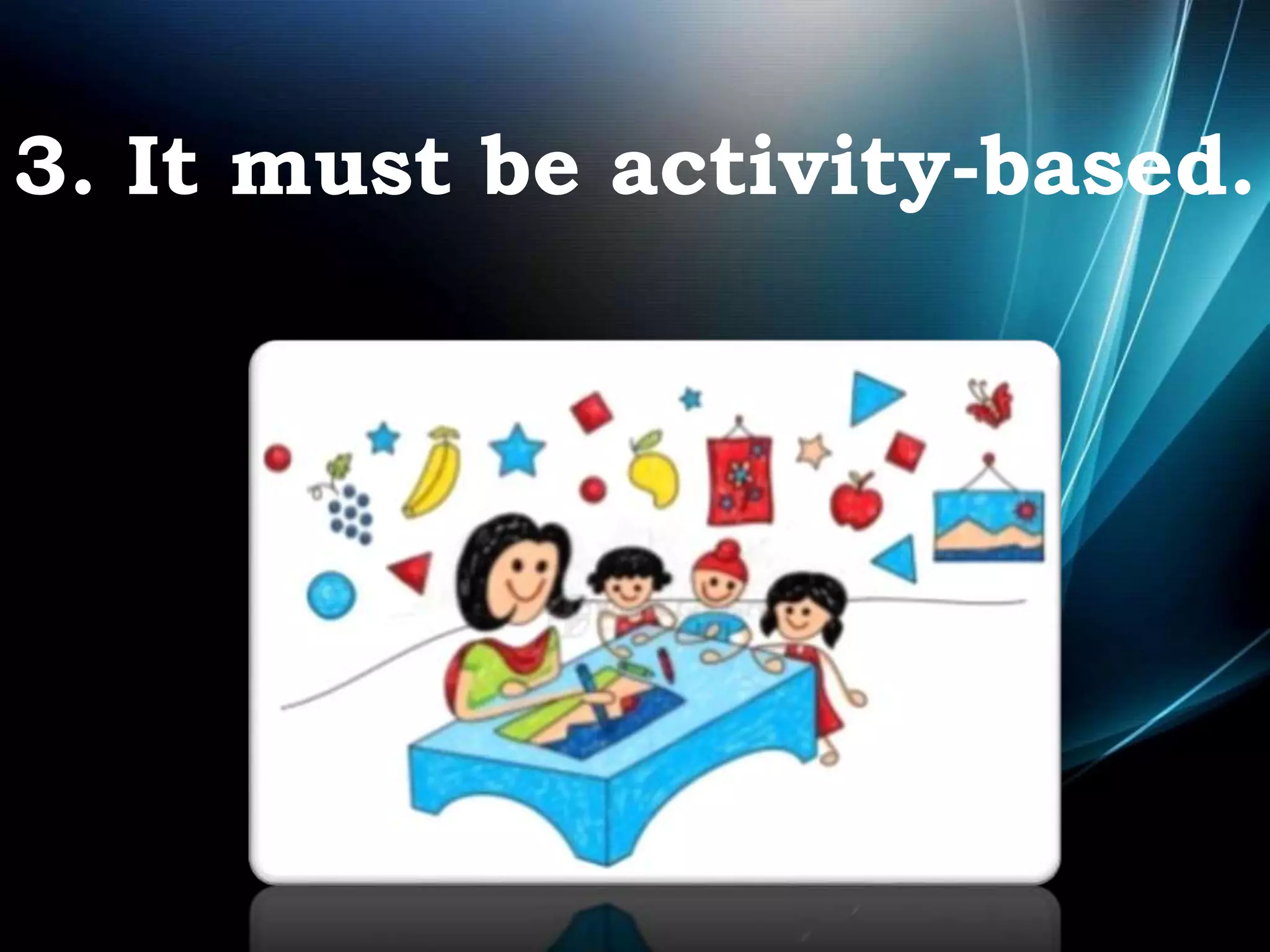 3. It must be activity-based.